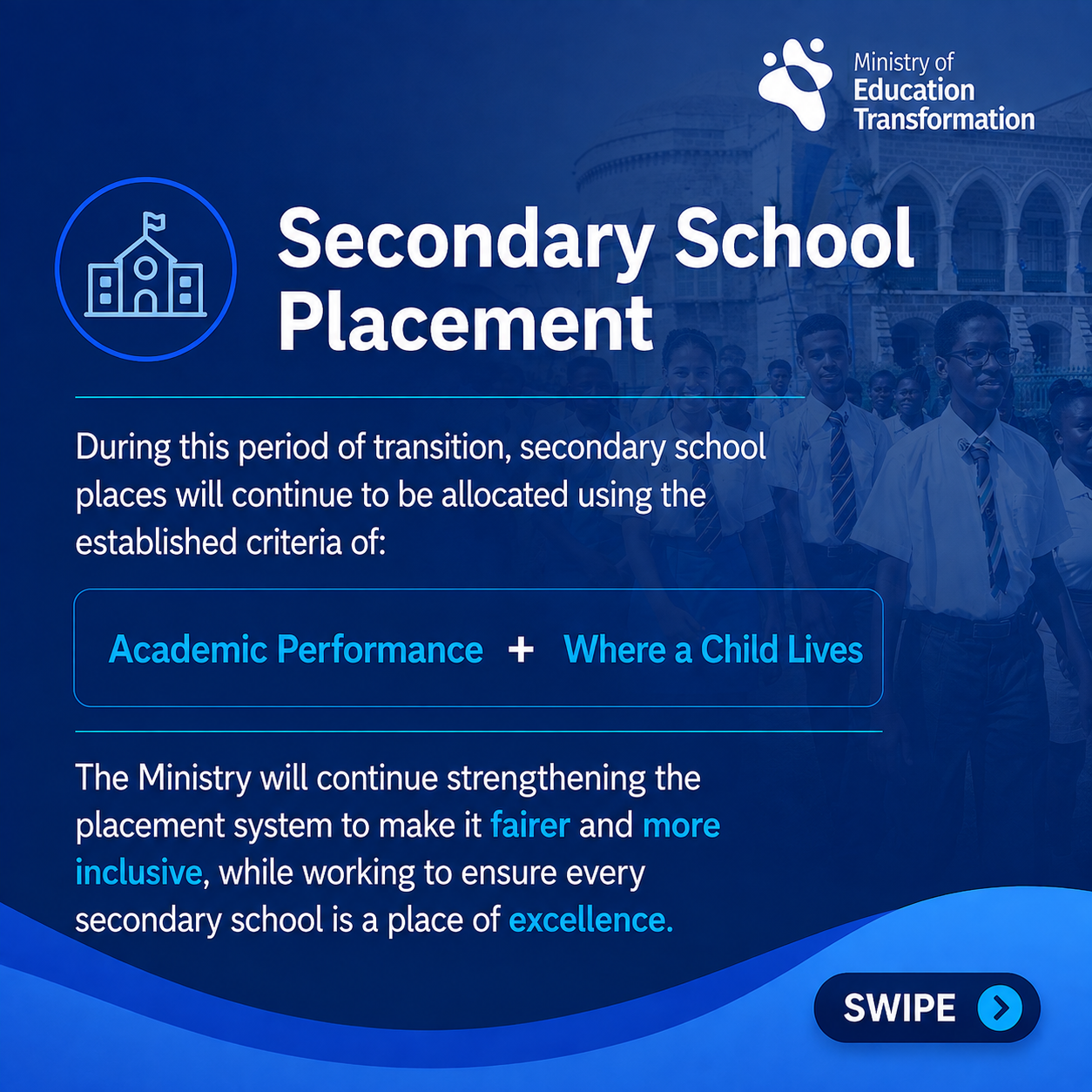 Ministry of
Education
Transformation

Secondary School Placement

During this period of transition, secondary school places will continue to be allocated using the established criteria of:

Academic Performance + Where a Child Lives

The Ministry will continue strengthening the placement system to make it fairer and more inclusive, while working to ensure every secondary school is a place of excellence.

SWIPE